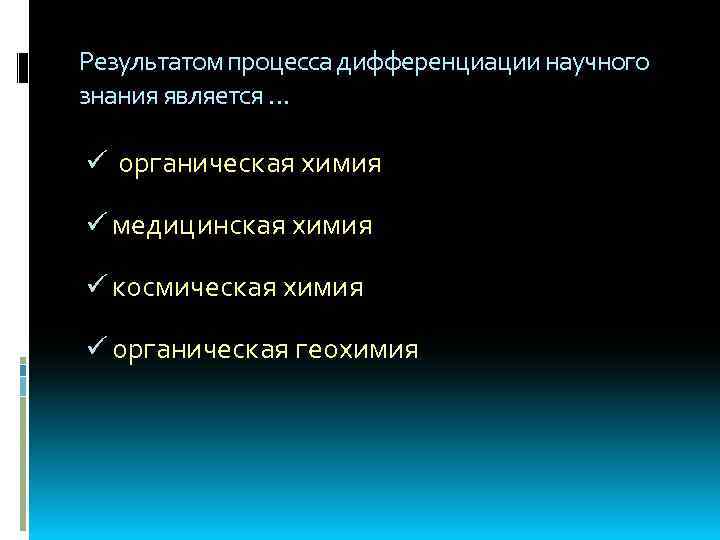 Результатом процесса дифференциации научного знания является …

✓ органическая химия

✓ медицинская химия

✓ космическая химия

✓ органическая геохимия